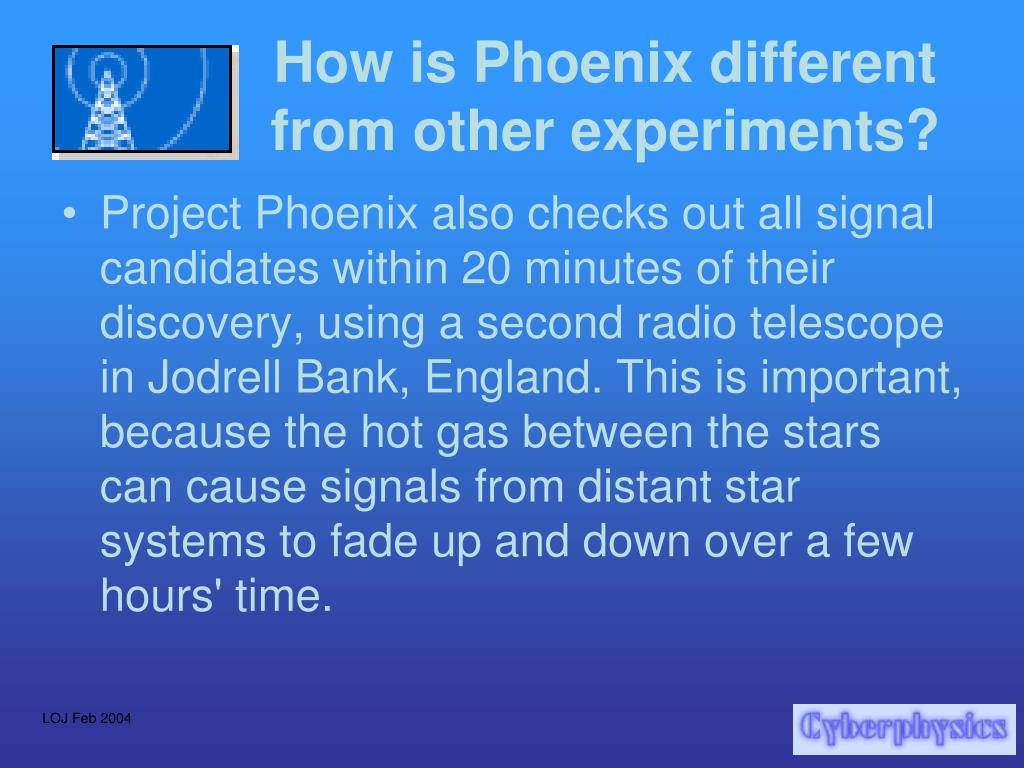 How is Phoenix different from other experiments?

• Project Phoenix also checks out all signal candidates within 20 minutes of their discovery, using a second radio telescope in Jodrell Bank, England. This is important, because the hot gas between the stars can cause signals from distant star systems to fade up and down over a few hours' time.

LOJ Feb 2004

Cyberphysics